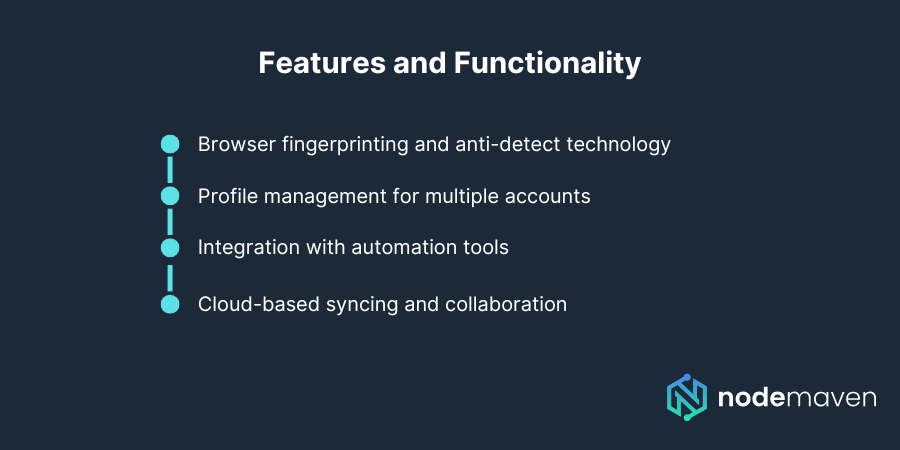 Features and Functionality

Browser fingerprinting and anti-detect technology

Profile management for multiple accounts

Integration with automation tools

Cloud-based syncing and collaboration

nodemaven